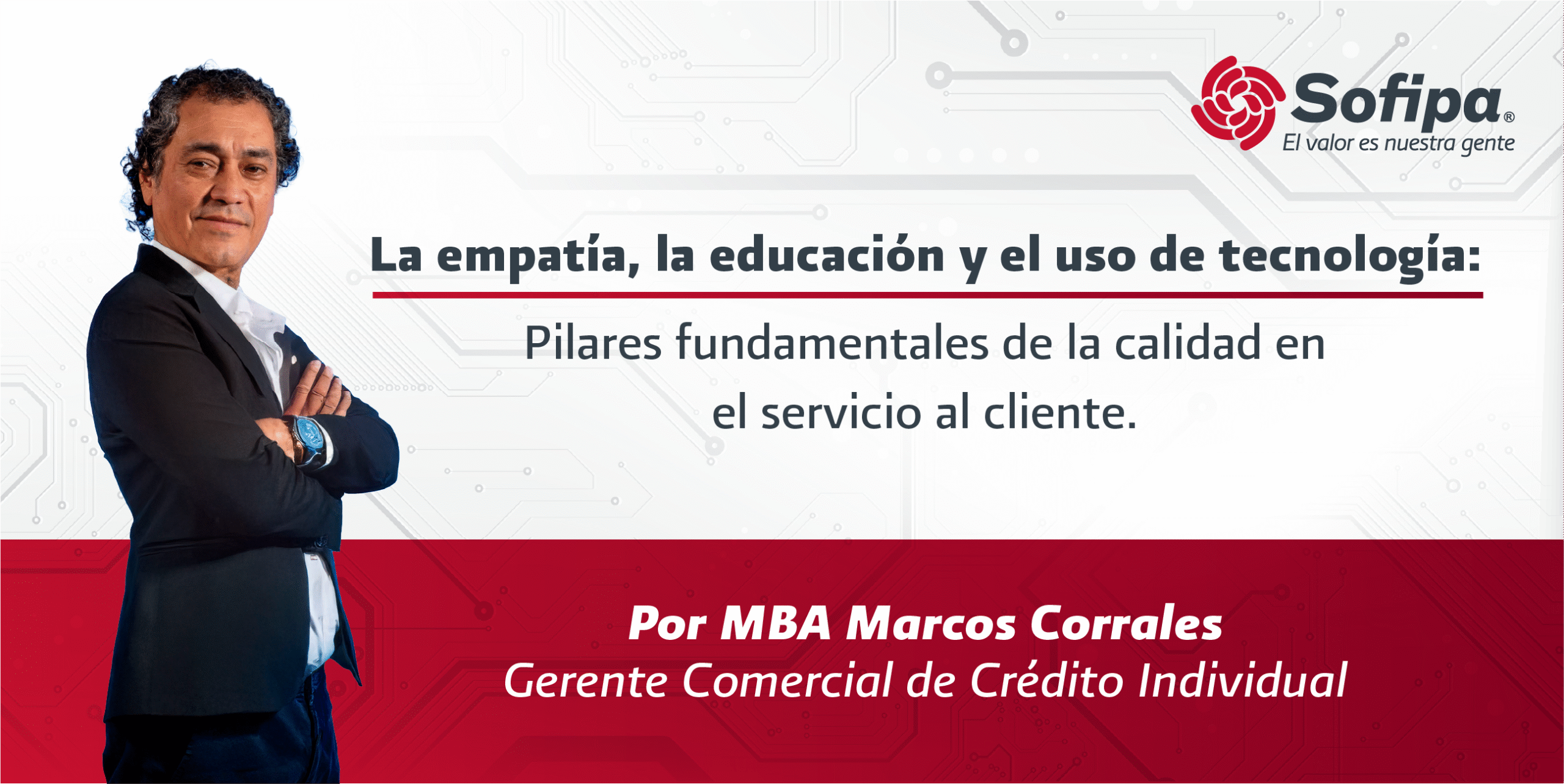 Sofipa®
El valor es nuestra gente

La empatía, la educación y el uso de tecnología:

Pilares fundamentales de la calidad en el servicio al cliente.

Por MBA Marcos Corrales
Gerente Comercial de Crédito Individual